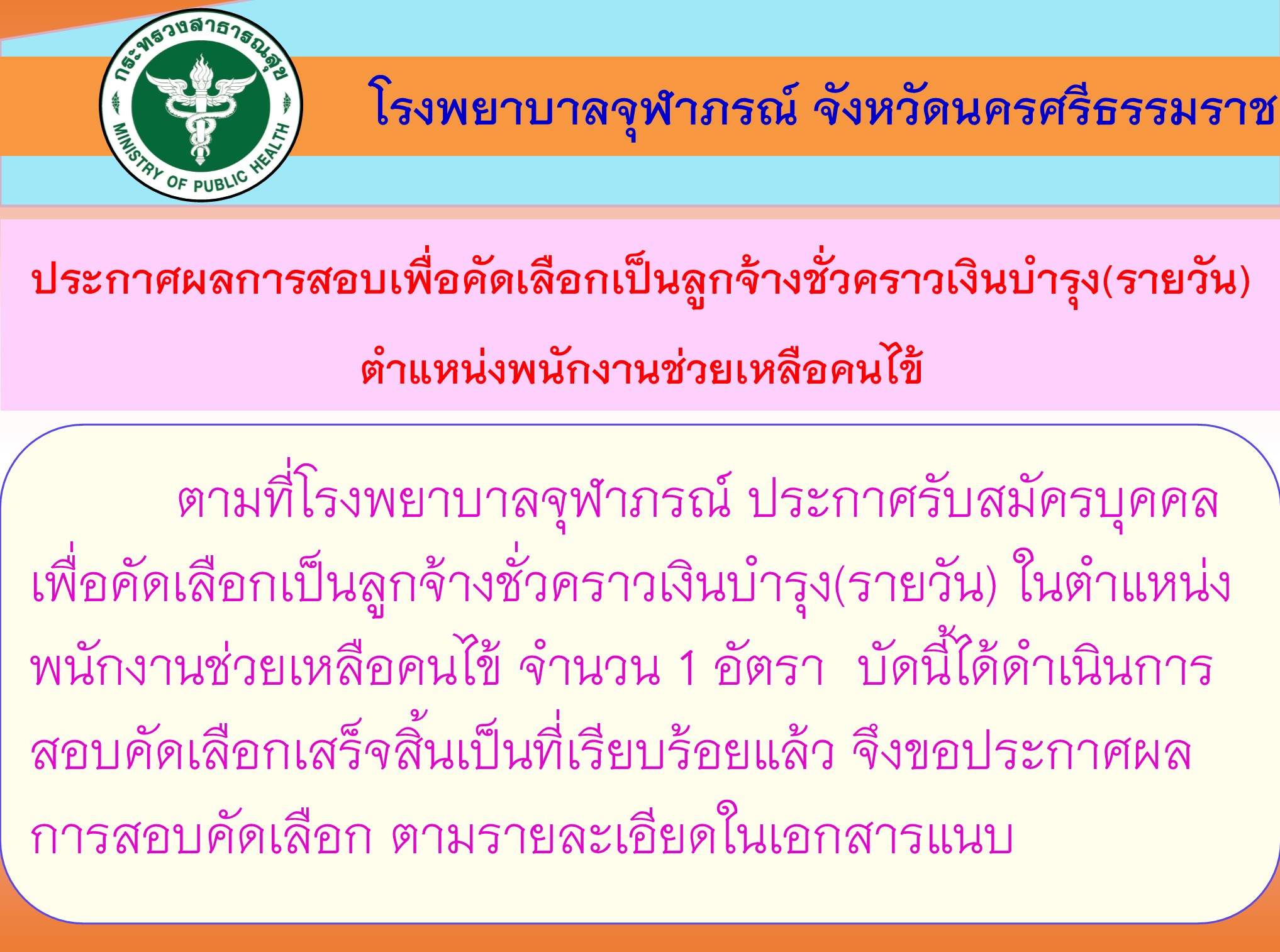 กระทรวงสาธารณสุข
MINISTRY OF PUBLIC HEALTH

โรงพยาบาลจุฬาภรณ์ จังหวัดนครศรีธรรมราช

ประกาศผลการสอบเพื่อคัดเลือกเป็นลูกจ้างชั่วคราวเงินบำรุง(รายวัน)
ตำแหน่งพนักงานช่วยเหลือคนไข้

ตามที่โรงพยาบาลจุฬาภรณ์ ประกาศรับสมัครบุคคลเพื่อคัดเลือกเป็นลูกจ้างชั่วคราวเงินบำรุง(รายวัน) ในตำแหน่งพนักงานช่วยเหลือคนไข้ จำนวน 1 อัตรา บัดนี้ได้ดำเนินการสอบคัดเลือกเสร็จสิ้นเป็นที่เรียบร้อยแล้ว จึงขอประกาศผลการสอบคัดเลือก ตามรายละเอียดในเอกสารแนบ